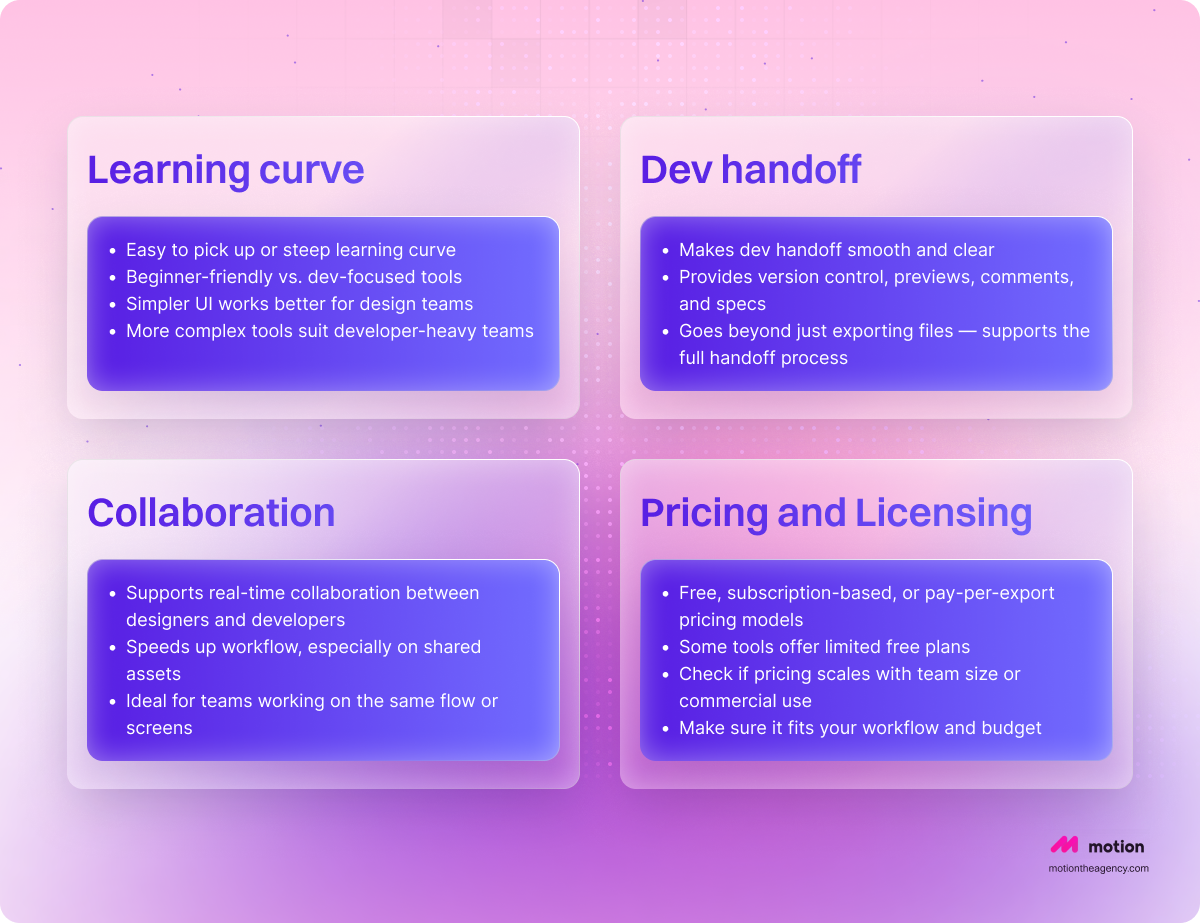 Learning curve

- Easy to pick up or steep learning curve
- Beginner-friendly vs. dev-focused tools
- Simpler UI works better for design teams
- More complex tools suit developer-heavy teams

Dev handoff

- Makes dev handoff smooth and clear
- Provides version control, previews, comments, and specs
- Goes beyond just exporting files — supports the full handoff process

Collaboration

- Supports real-time collaboration between designers and developers
- Speeds up workflow, especially on shared assets
- Ideal for teams working on the same flow or screens

Pricing and Licensing

- Free, subscription-based, or pay-per-export pricing models
- Some tools offer limited free plans
- Check if pricing scales with team size or commercial use
- Make sure it fits your workflow and budget

motion
motiontheagency.com